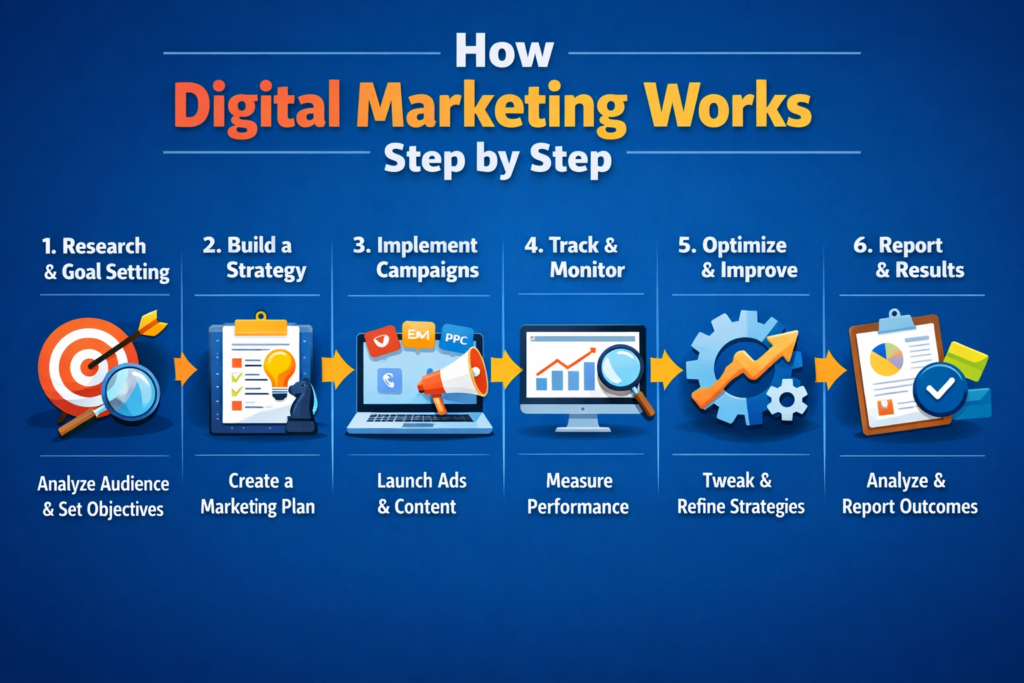 How
Digital Marketing Works
Step by Step

1. Research & Goal Setting

Analyze Audience & Set Objectives

2. Build a Strategy

Create a Marketing Plan

3. Implement Campaigns

EM

PPC

Launch Ads & Content

4. Track & Monitor

Measure Performance

5. Optimize & Improve

Tweak & Refine Strategies

6. Report & Results

Analyze & Report Outcomes